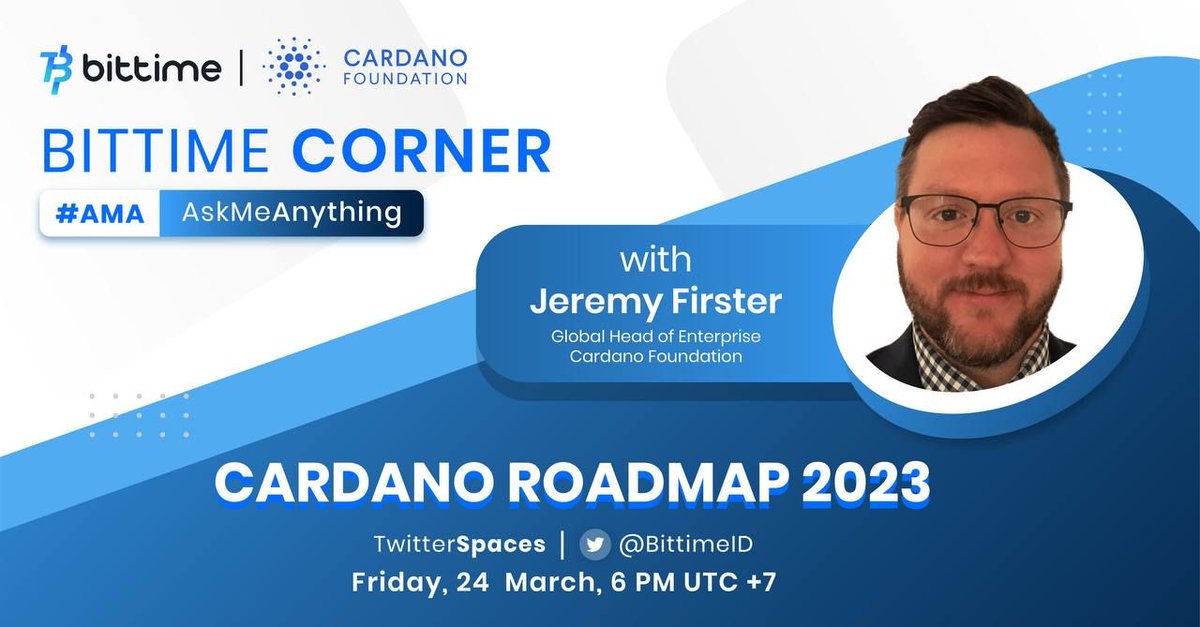 bittime | CARDANO FOUNDATION

BITTIME CORNER

#AMA AskMeAnything

with
Jeremy Firster
Global Head of Enterprise
Cardano Foundation

CARDANO ROADMAP 2023

TwitterSpaces | @BittimeID
Friday, 24 March, 6 PM UTC +7